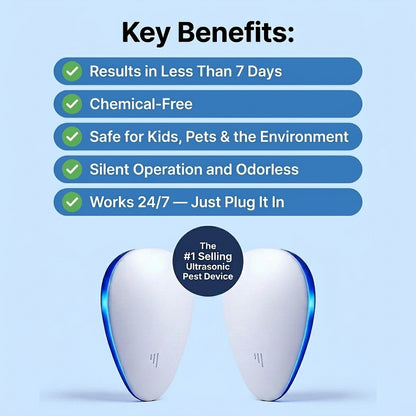 Key Benefits:

Results in Less Than 7 Days

Chemical-Free

Safe for Kids, Pets & the Environment

Silent Operation and Odorless

Works 24/7 — Just Plug It In

The #1 Selling Ultrasonic Pest Device